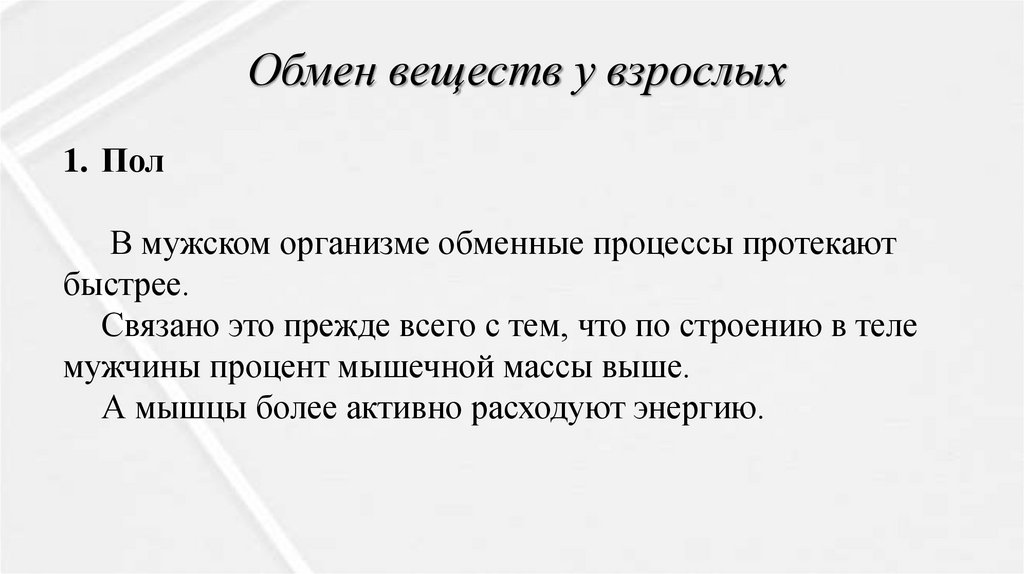 Обмен веществ у взрослых

1. Пол

В мужском организме обменные процессы протекают быстрее.

Связано это прежде всего с тем, что по строению в теле мужчины процент мышечной массы выше.

А мышцы более активно расходуют энергию.